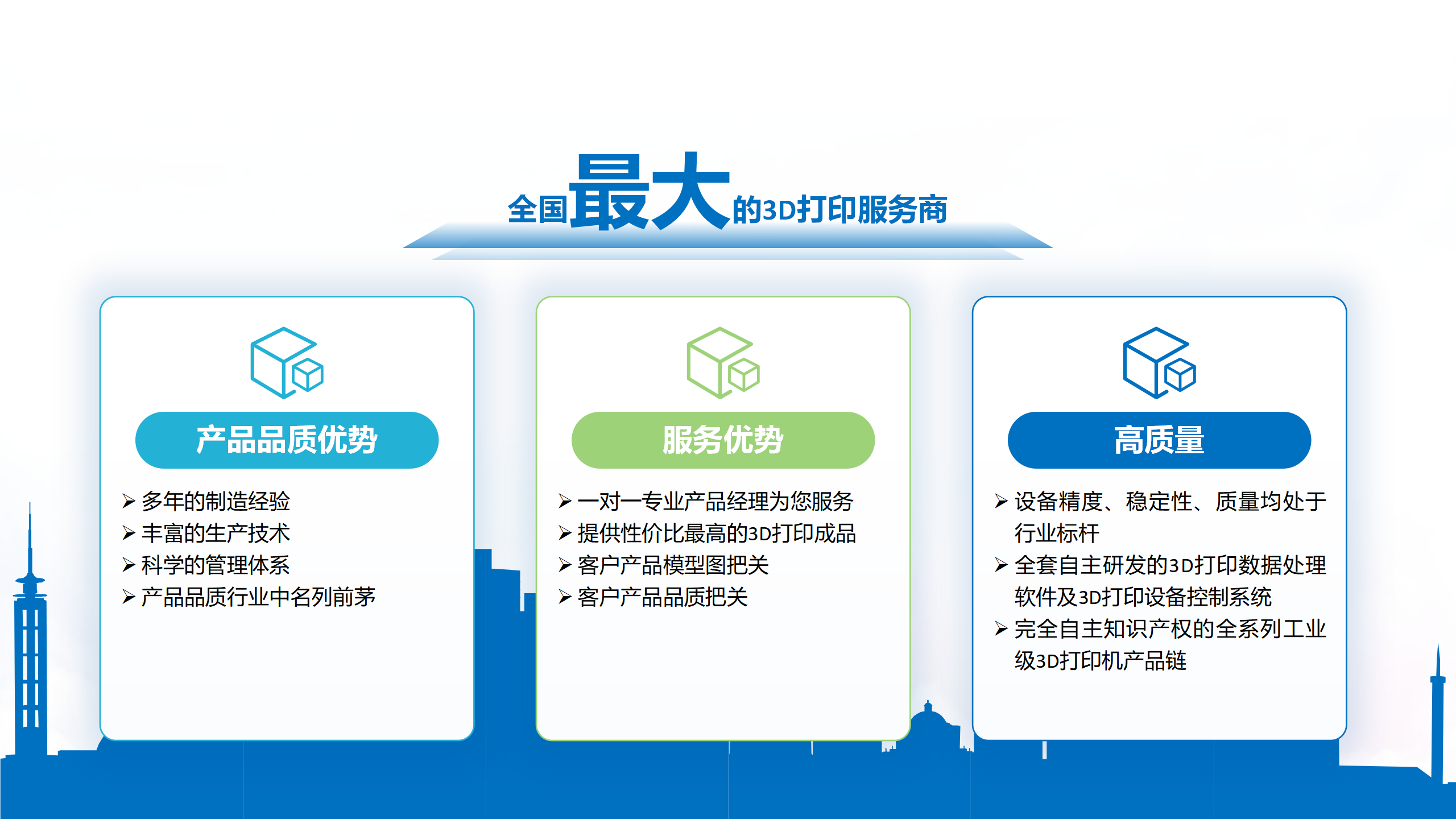 全国最大的3D打印服务商

产品品质优势

➢ 多年的制造经验
➢ 丰富的生产技术
➢ 科学的管理体系
➢ 产品品质行业中名列前茅

服务优势

➢ 一对一专业产品经理为您服务
➢ 提供性价比最高的3D打印成品
➢ 客户产品模型图把关
➢ 客户产品品质把关

高质量

➢ 设备精度、稳定性、质量均处于行业标杆
➢ 全套自主研发的3D打印数据处理软件及3D打印设备控制系统
➢ 完全自主知识产权的全系列工业级3D打印机产品链